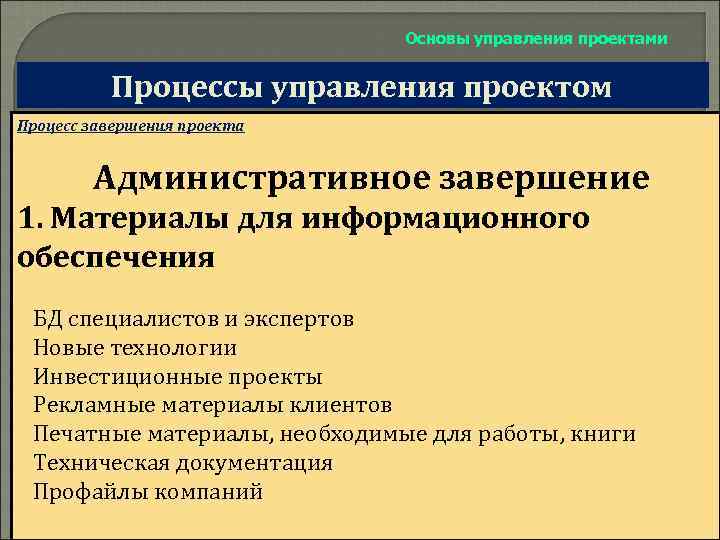 Основы управления проектами

Процессы управления проектом

Процесс завершения проекта

Административное завершение

1. Материалы для информационного обеспечения

БД специалистов и экспертов
Новые технологии
Инвестиционные проекты
Рекламные материалы клиентов
Печатные материалы, необходимые для работы, книги
Техническая документация
Профайлы компаний